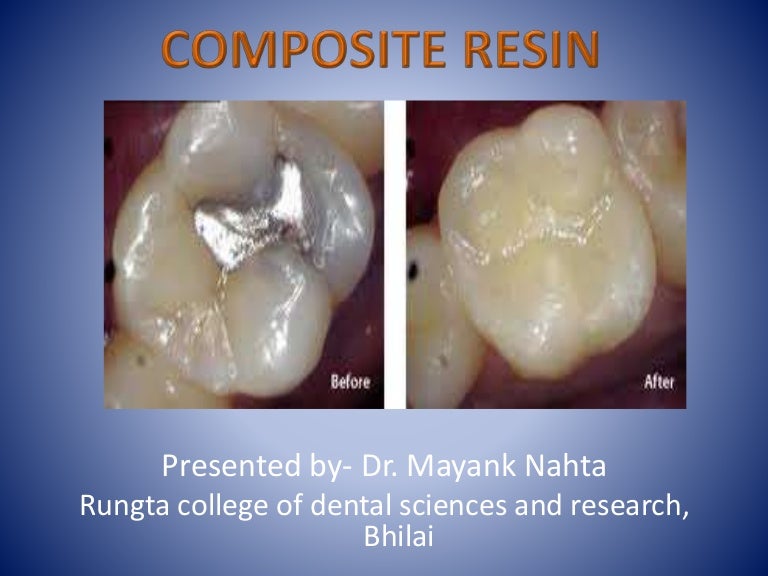 COMPOSITE RESIN

Before

After

Presented by- Dr. Mayank Nahta
Rungta college of dental sciences and research, Bhilai